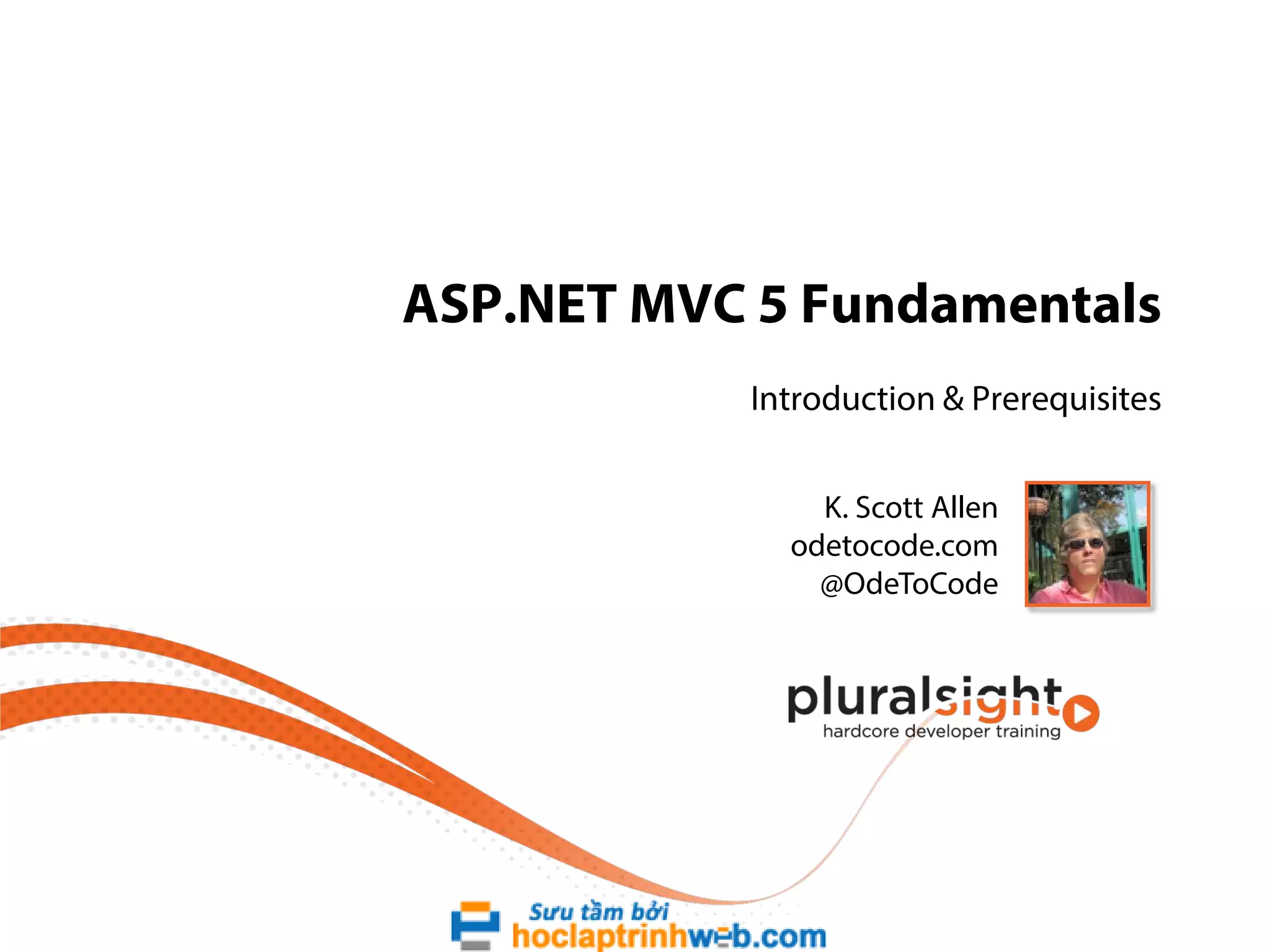 ASP.NET MVC 5 Fundamentals

Introduction & Prerequisites

K. Scott Allen
odetocode.com
@OdeToCode

pluralsight
hardcore developer training

Sưu tầm bởi
hoclaptrinhweb.com